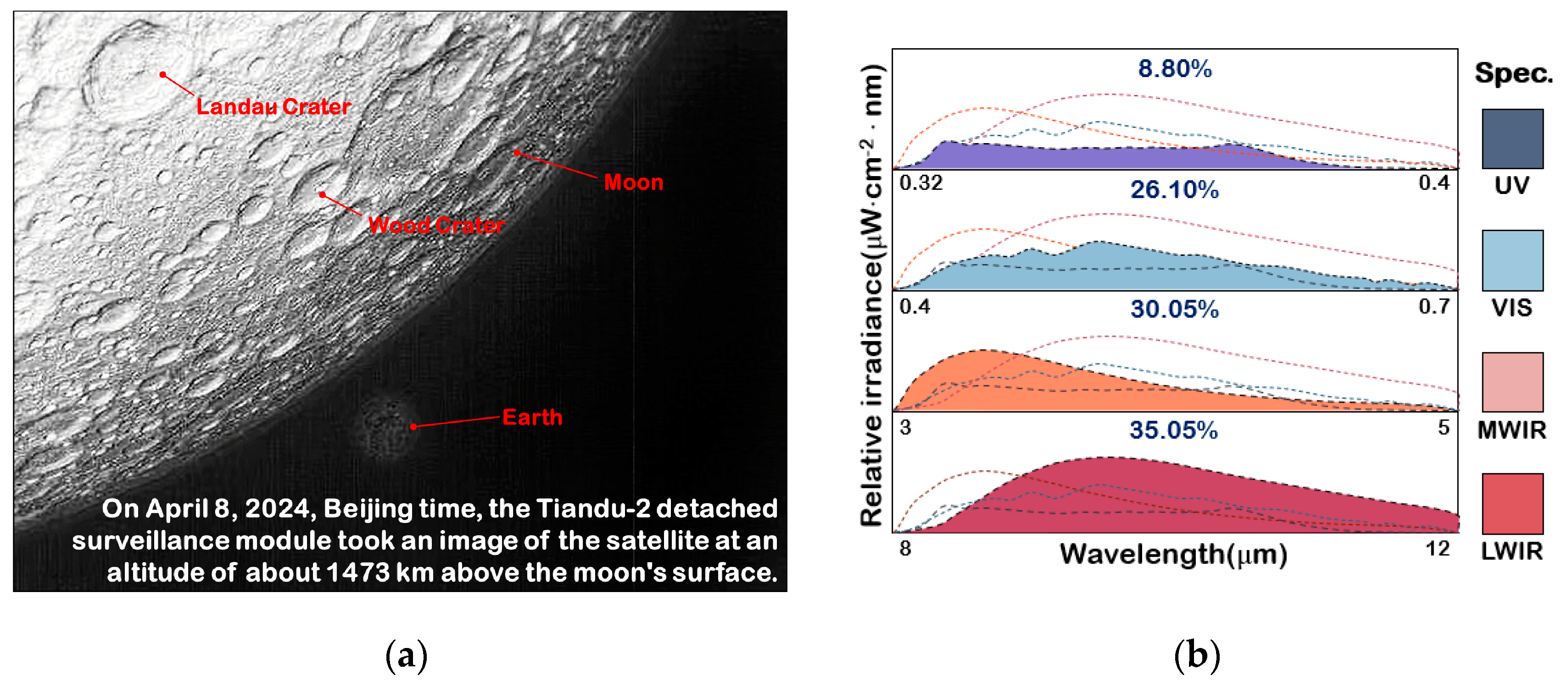 Landau Crater

Moon

Wood Crater

Earth

On April 8, 2024, Beijing time, the Tiandu-2 detached surveillance module took an image of the satellite at an altitude of about 1473 km above the moon's surface.

(a)

Relative irradiance($\mu W \cdot cm^{-2} \cdot nm$)

8.80%

0.32

0.4

26.10%

0.4

0.7

30.05%

3

5

35.05%

8

12

Wavelength($\mu m$)

Spec.

UV

VIS

MWIR

LWIR

(b)